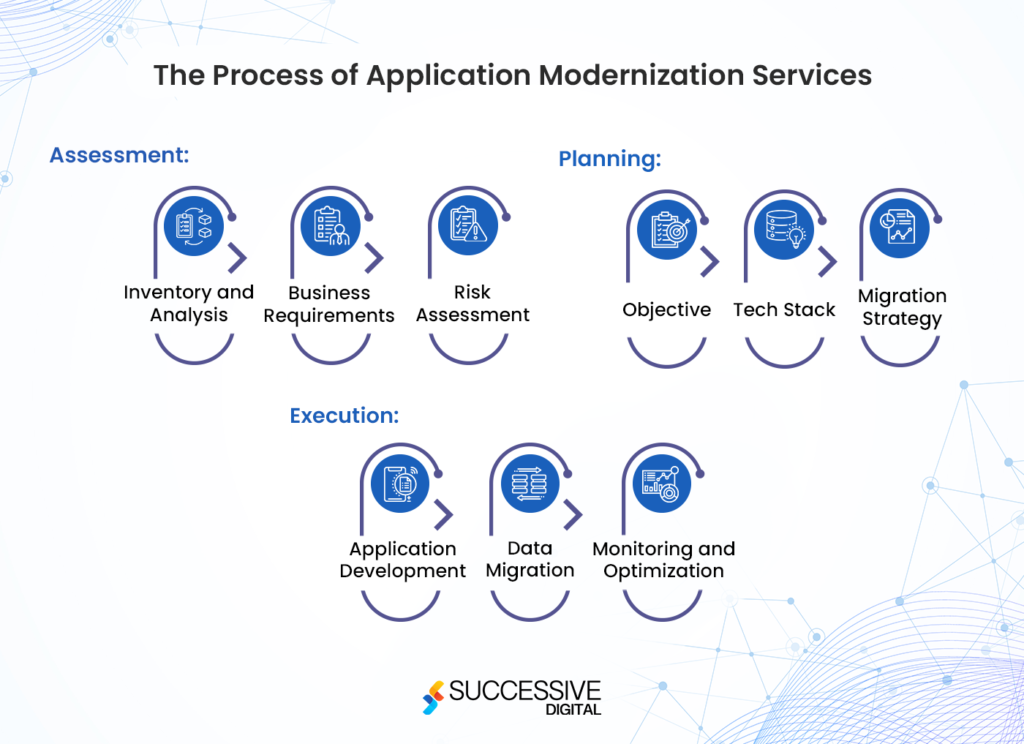 The Process of Application Modernization Services

Assessment:

Inventory and Analysis

Business Requirements

Risk Assessment

Planning:

Objective

Tech Stack

Migration Strategy

Execution:

Application Development

Data Migration

Monitoring and Optimization

SUCCESSIVE DIGITAL